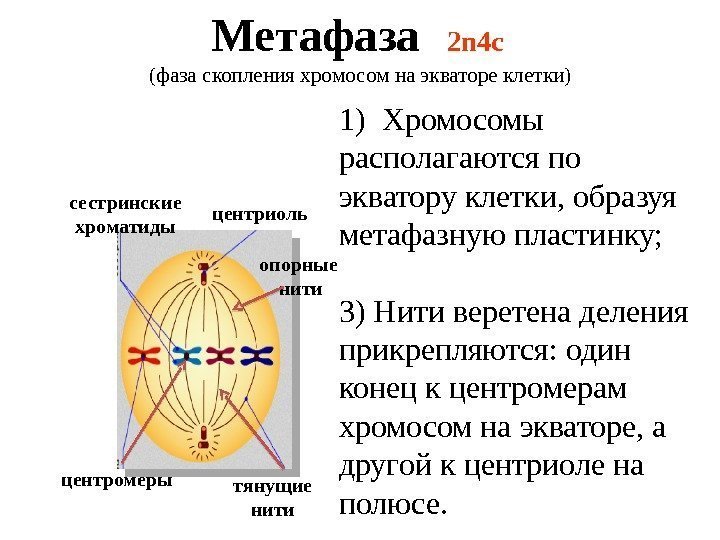 Метафаза 2n4c
(фаза скопления хромосом на экваторе клетки)

сестринские хроматиды

центриоль

опорные нити

центромеры

тянущие нити

1) Хромосомы располагаются по экватору клетки, образуя метафазную пластинку;

3) Нити веретена деления прикрепляются: один конец к центромерам хромосом на экваторе, а другой к центриоле на полюсе.